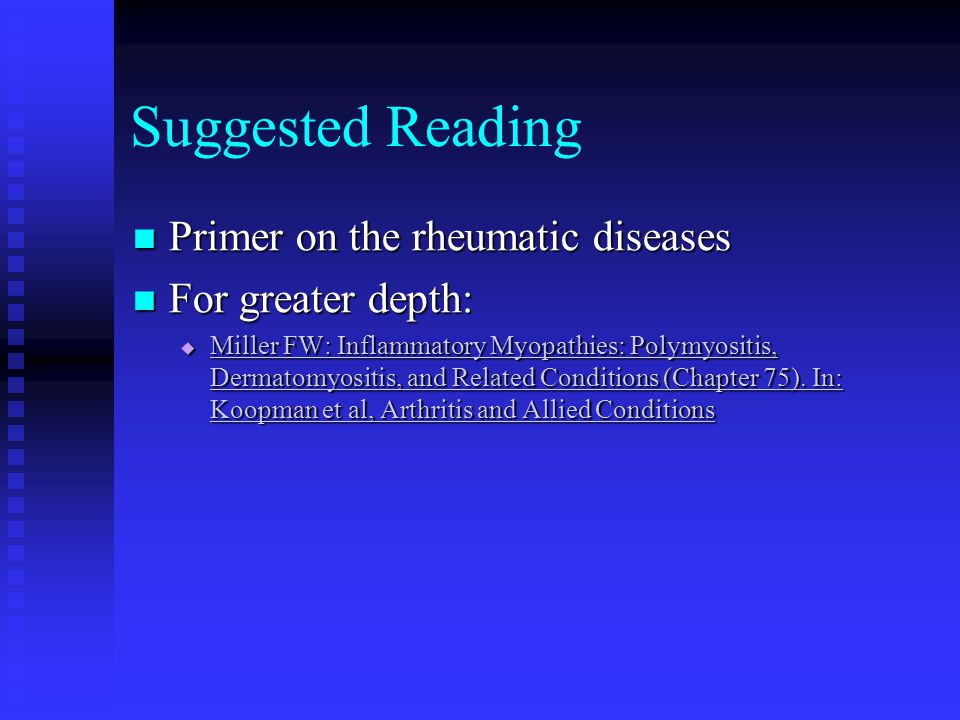 Suggested Reading

Primer on the rheumatic diseases

For greater depth:

Miller FW: Inflammatory Myopathies: Polymyositis, Dermatomyositis, and Related Conditions (Chapter 75). In: Koopman et al, Arthritis and Allied Conditions